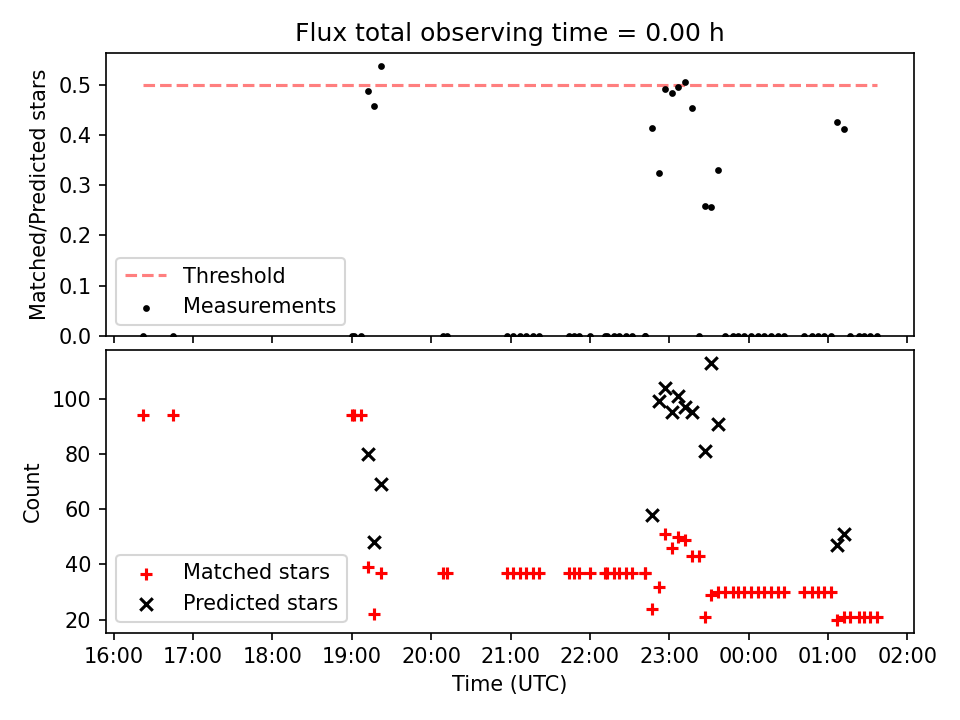 Flux total observing time = 0.00 h

Matched/Predicted stars

0.5
0.4
0.3
0.2
0.1
0.0

Threshold
Measurements

Count

100
80
60
40
20

Matched stars
Predicted stars

16:00 17:00 18:00 19:00 20:00 21:00 22:00 23:00 00:00 01:00 02:00

Time (UTC)